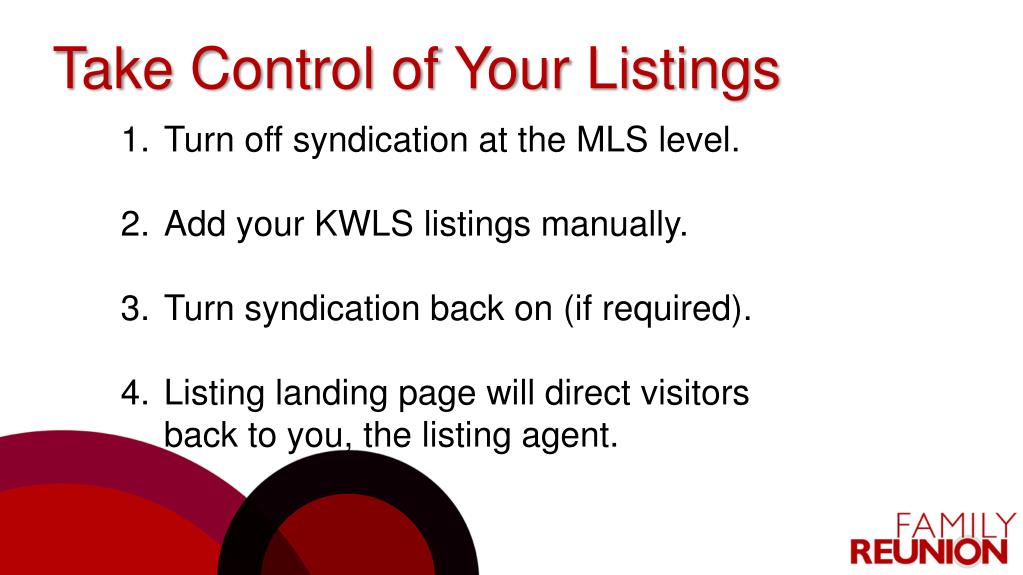 Take Control of Your Listings

1. Turn off syndication at the MLS level.

2. Add your KWLS listings manually.

3. Turn syndication back on (if required).

4. Listing landing page will direct visitors back to you, the listing agent.

FAMILY
REUNION